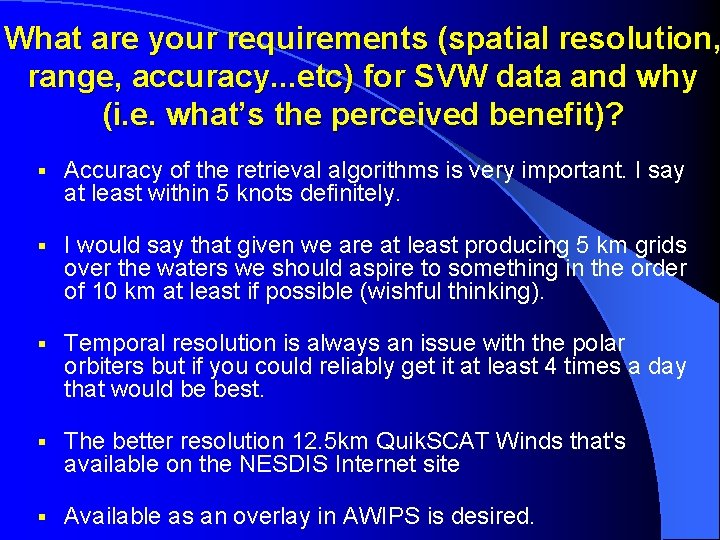 What are your requirements (spatial resolution, range, accuracy...etc) for SVW data and why (i.e. what's the perceived benefit)?

▪ Accuracy of the retrieval algorithms is very important. I say at least within 5 knots definitely.

▪ I would say that given we are at least producing 5 km grids over the waters we should aspire to something in the order of 10 km at least if possible (wishful thinking).

▪ Temporal resolution is always an issue with the polar orbiters but if you could reliably get it at least 4 times a day that would be best.

▪ The better resolution 12.5km QuikSCAT Winds that's available on the NESDIS Internet site

▪ Available as an overlay in AWIPS is desired.